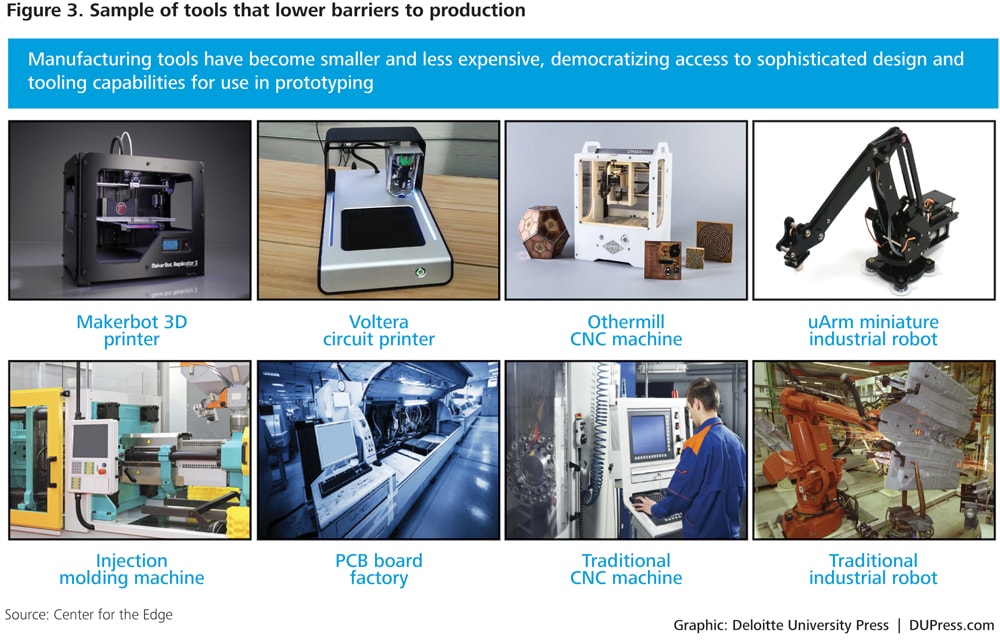 Figure 3. Sample of tools that lower barriers to production

Manufacturing tools have become smaller and less expensive, democratizing access to sophisticated design and tooling capabilities for use in prototyping

MakerBot Replicator 2

Makerbot 3D printer

Voltera circuit printer

Othermill CNC machine

uArm miniature industrial robot

Injection molding machine

PCB board factory

Traditional CNC machine

Traditional industrial robot

Source: Center for the Edge

Graphic: Deloitte University Press | DUPress.com